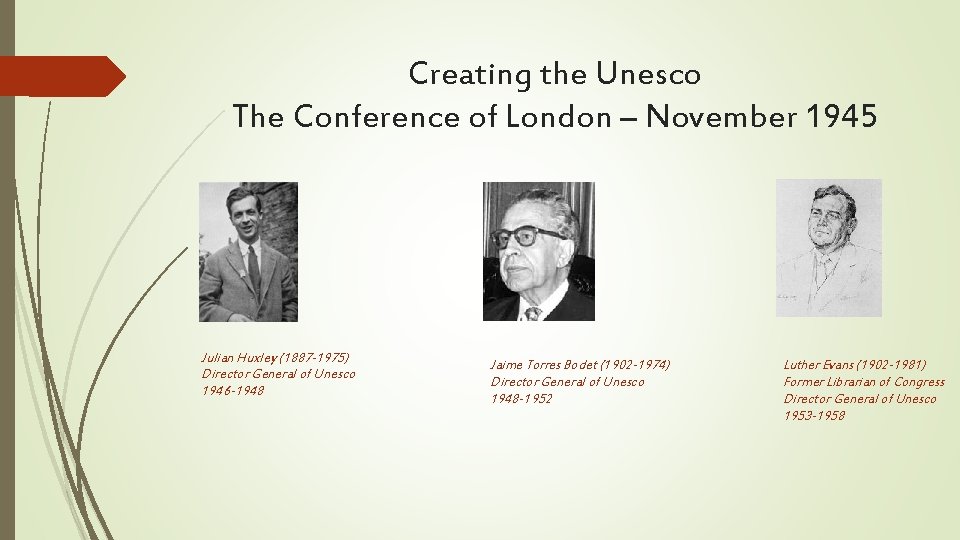 Creating the Unesco
The Conference of London – November 1945

Julian Huxley (1887-1975)
Director General of Unesco
1946-1948

Jaime Torres Bodet (1902-1974)
Director General of Unesco
1948-1952

Luther Evans (1902-1981)
Former Librarian of Congress
Director General of Unesco
1953-1958